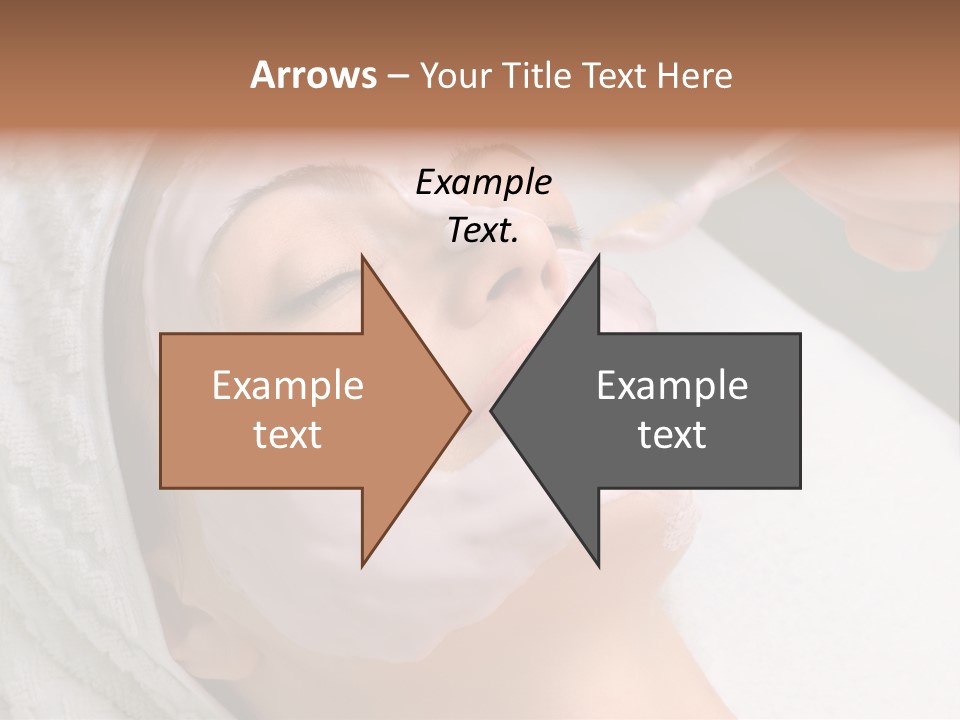 Arrows – Your Title Text Here

Example Text.

Example text

Example text